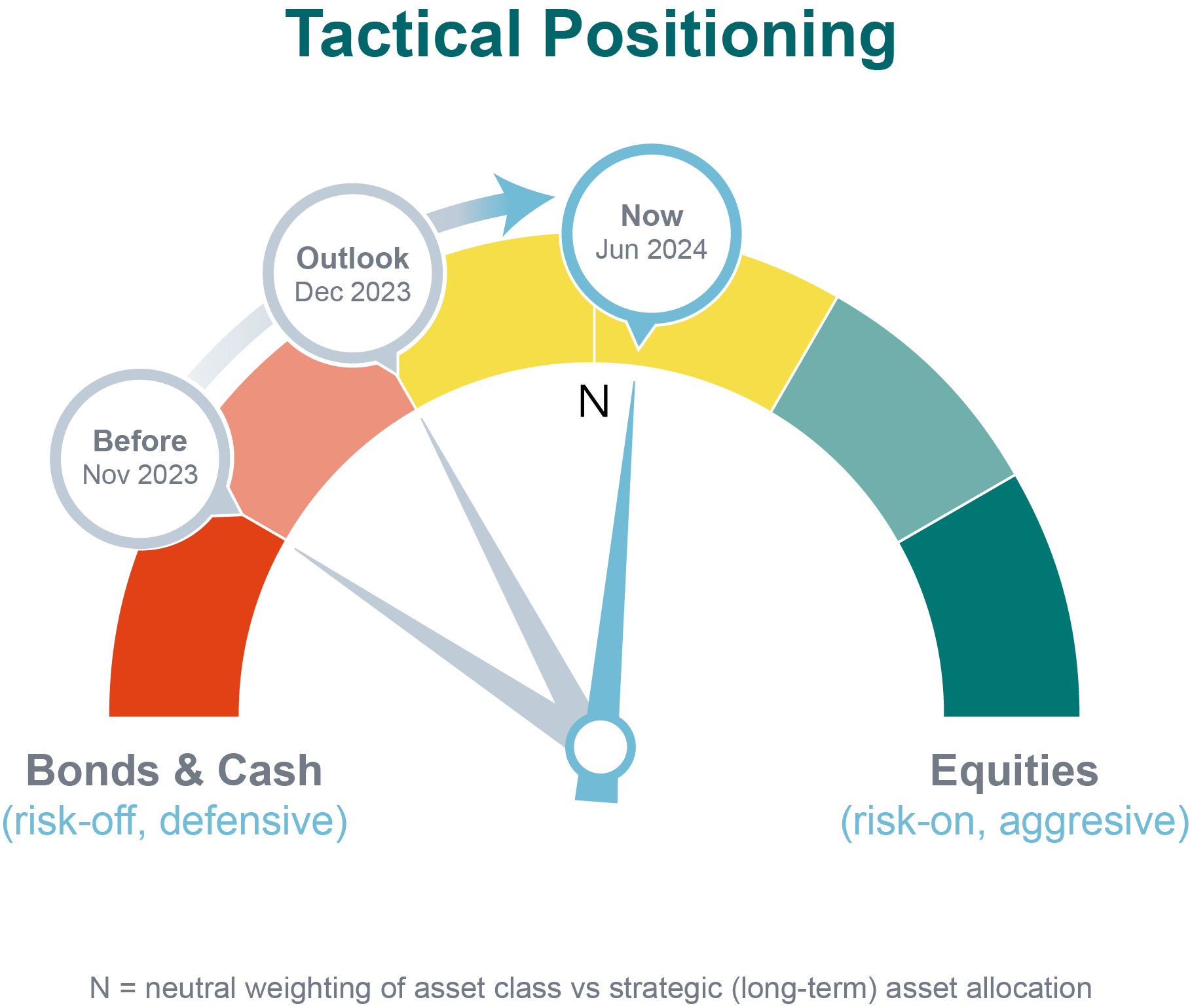 Tactical Positioning

Before
Nov 2023

Outlook
Dec 2023

Now
Jun 2024

N

Bonds & Cash
(risk-off, defensive)

Equities
(risk-on, aggresive)

N = neutral weighting of asset class vs strategic (long-term) asset allocation